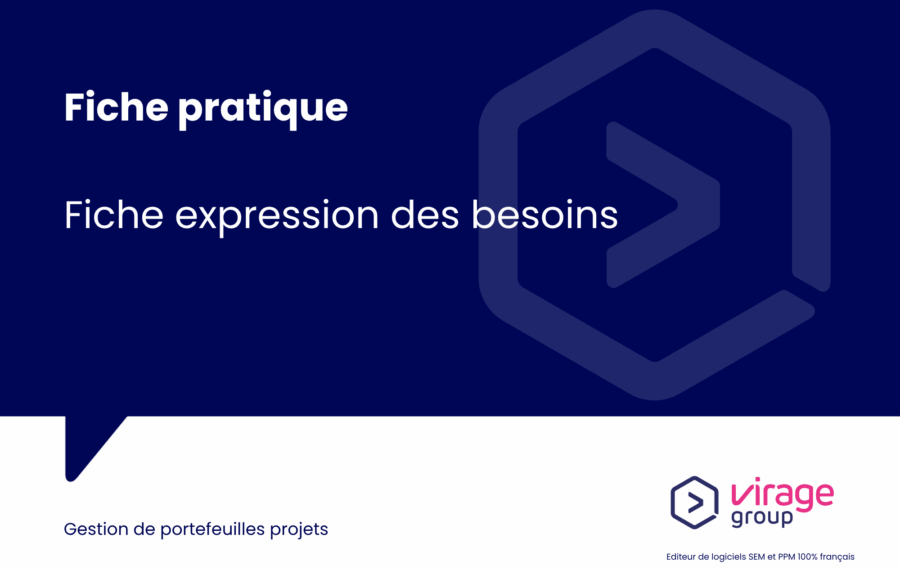 Fiche pratique

Fiche expression des besoins

Gestion de portefeuilles projets

virage group

Editeur de logiciels SEM et PPM 100% français